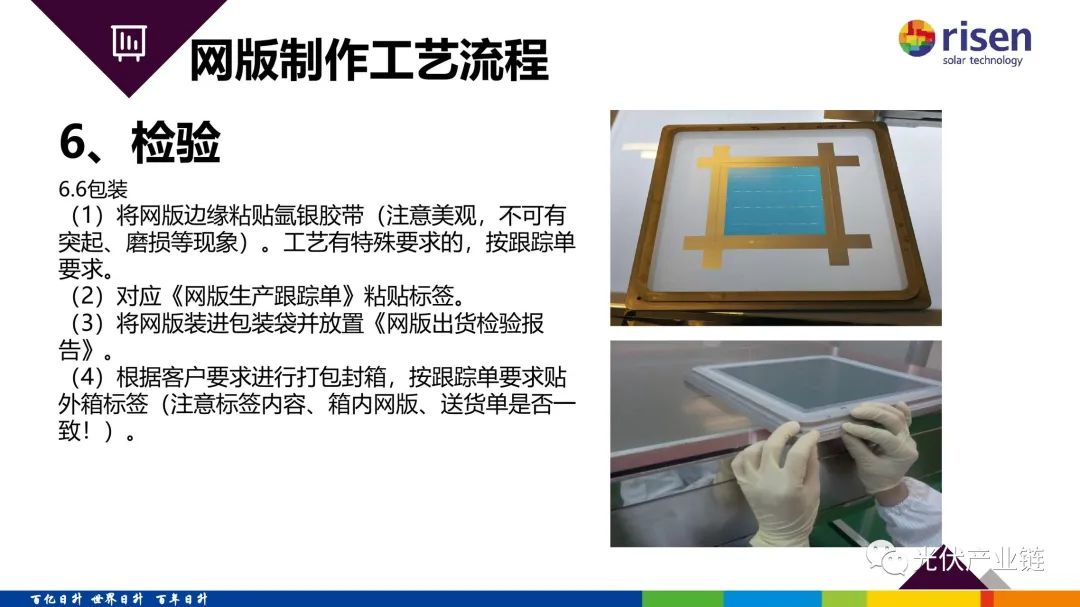 网版制作工艺流程

risen
solar technology

6、检验

6.6包装
（1）将网版边缘粘贴氩银胶带（注意美观，不可有突起、磨损等现象）。工艺有特殊要求的，按跟踪单要求。
（2）对应《网版生产跟踪单》粘贴标签。
（3）将网版装进包装袋并放置《网版出货检验报告》。
（4）根据客户要求进行打包封箱，按跟踪单要求贴外箱标签（注意标签内容、箱内网版、送货单是否一致！）。

光伏产业链

百亿日升 世界日升 百年日升